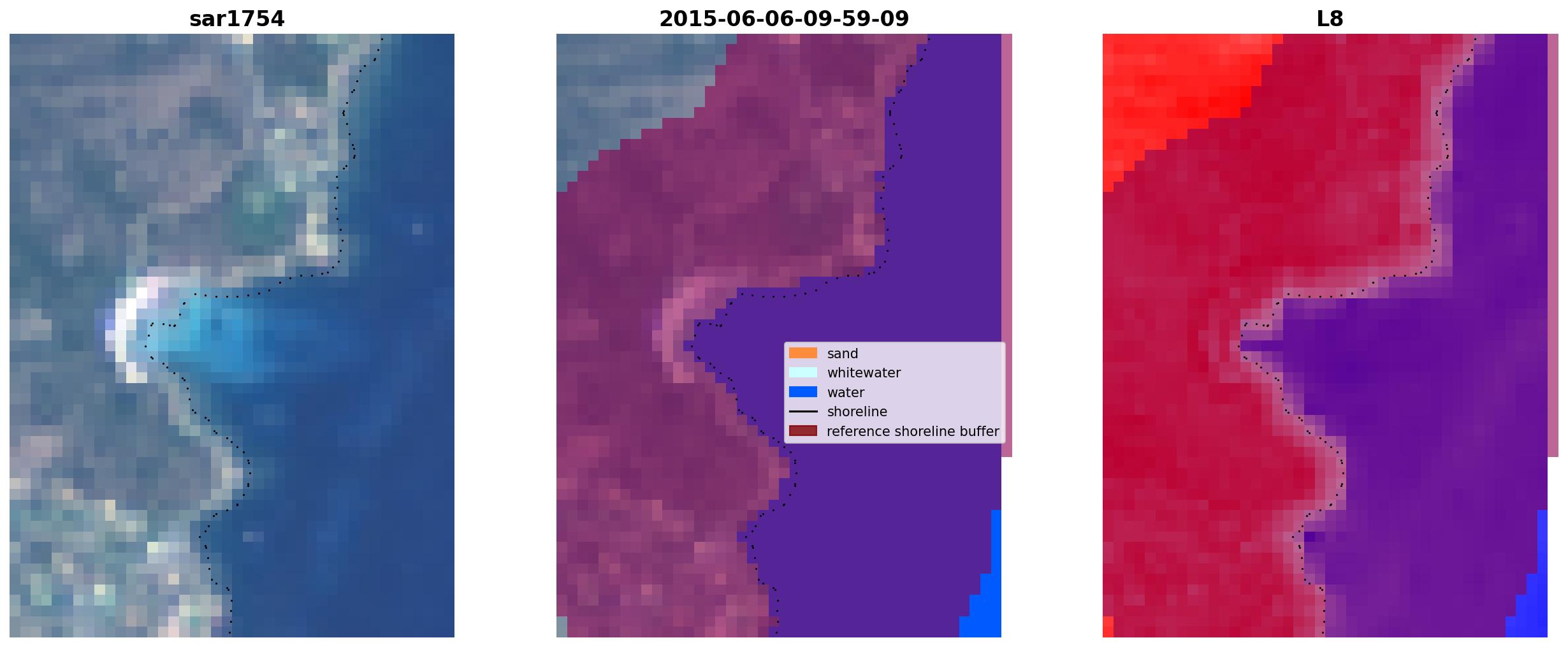 sar1754

2015-06-06-09-59-09

sand
whitewater
water
shoreline
reference shoreline buffer

L8